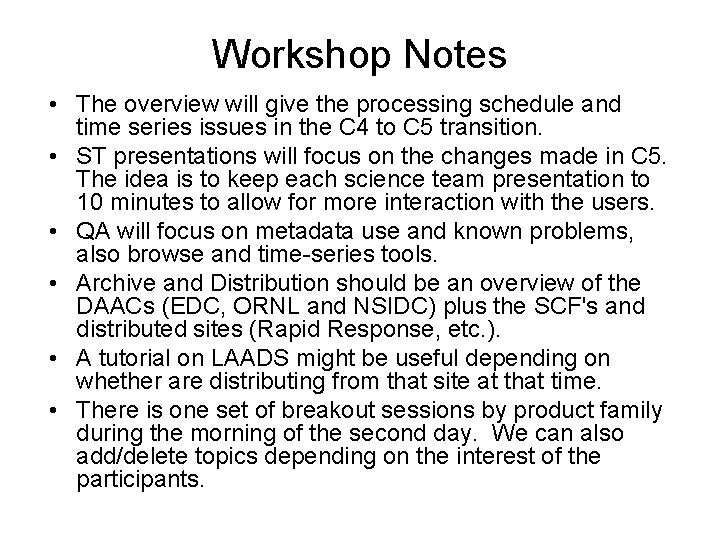 Workshop Notes

• The overview will give the processing schedule and time series issues in the C4 to C5 transition.
• ST presentations will focus on the changes made in C5. The idea is to keep each science team presentation to 10 minutes to allow for more interaction with the users.
• QA will focus on metadata use and known problems, also browse and time-series tools.
• Archive and Distribution should be an overview of the DAACs (EDC, ORNL and NSIDC) plus the SCF's and distributed sites (Rapid Response, etc.).
• A tutorial on LAADS might be useful depending on whether are distributing from that site at that time.
• There is one set of breakout sessions by product family during the morning of the second day. We can also add/delete topics depending on the interest of the participants.